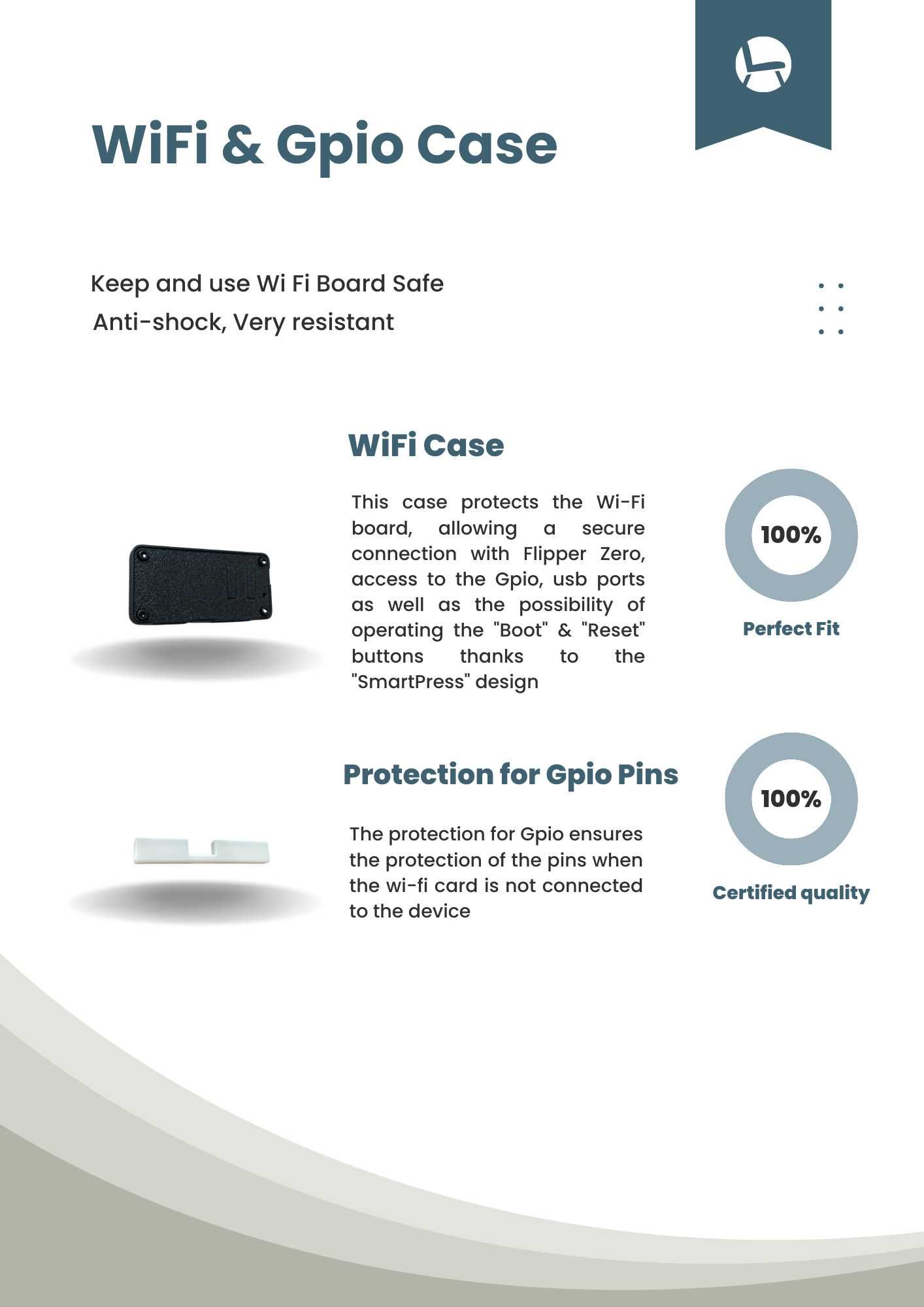 WiFi & Gpio Case

Keep and use Wi Fi Board Safe
Anti-shock, Very resistant

WiFi Case

This case protects the Wi-Fi board, allowing a secure connection with Flipper Zero, access to the Gpio, usb ports as well as the possibility of operating the "Boot" & "Reset" buttons thanks to the "SmartPress" design

100%

Perfect Fit

Protection for Gpio Pins

The protection for Gpio ensures the protection of the pins when the wi-fi card is not connected to the device

100%

Certified quality